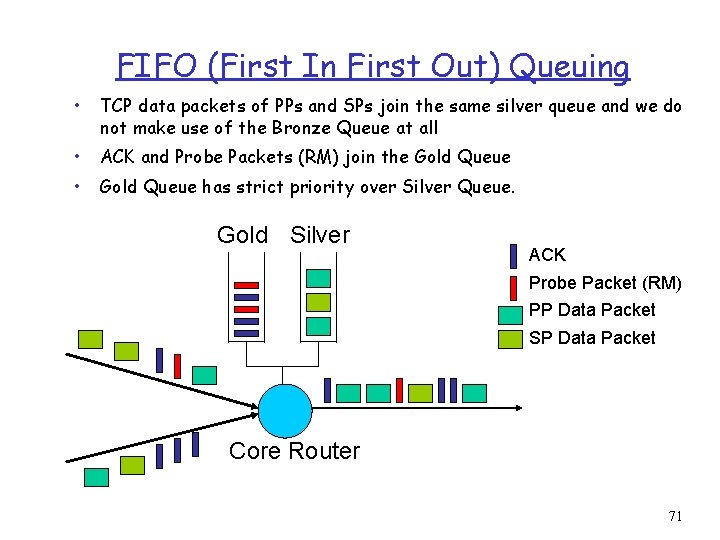 FIFO (First In First Out) Queuing

• TCP data packets of PPs and SPs join the same silver queue and we do not make use of the Bronze Queue at all

• ACK and Probe Packets (RM) join the Gold Queue

• Gold Queue has strict priority over Silver Queue.

Gold Silver

ACK
Probe Packet (RM)
PP Data Packet
SP Data Packet

Core Router

71